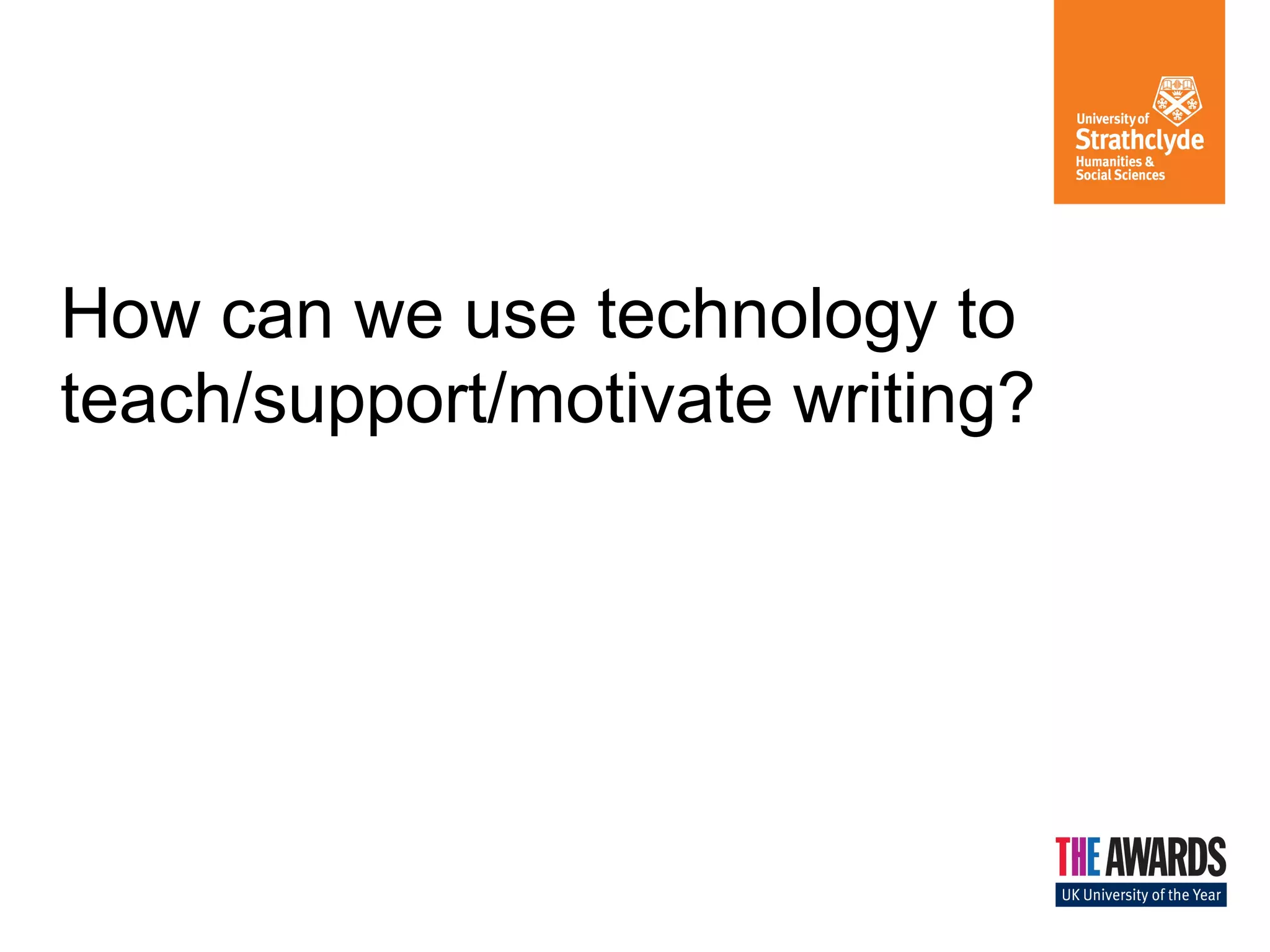 University of
Strathclyde
Humanities &
Social Sciences

How can we use technology to teach/support/motivate writing?

THE AWARDS
UK University of the Year